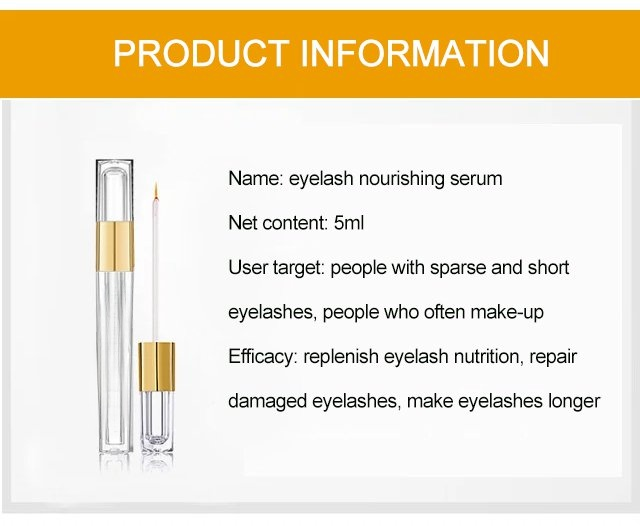 PRODUCT INFORMATION

Name: eyelash nourishing serum

Net content: 5ml

User target: people with sparse and short eyelashes, people who often make-up

Efficacy: replenish eyelash nutrition, repair damaged eyelashes, make eyelashes longer